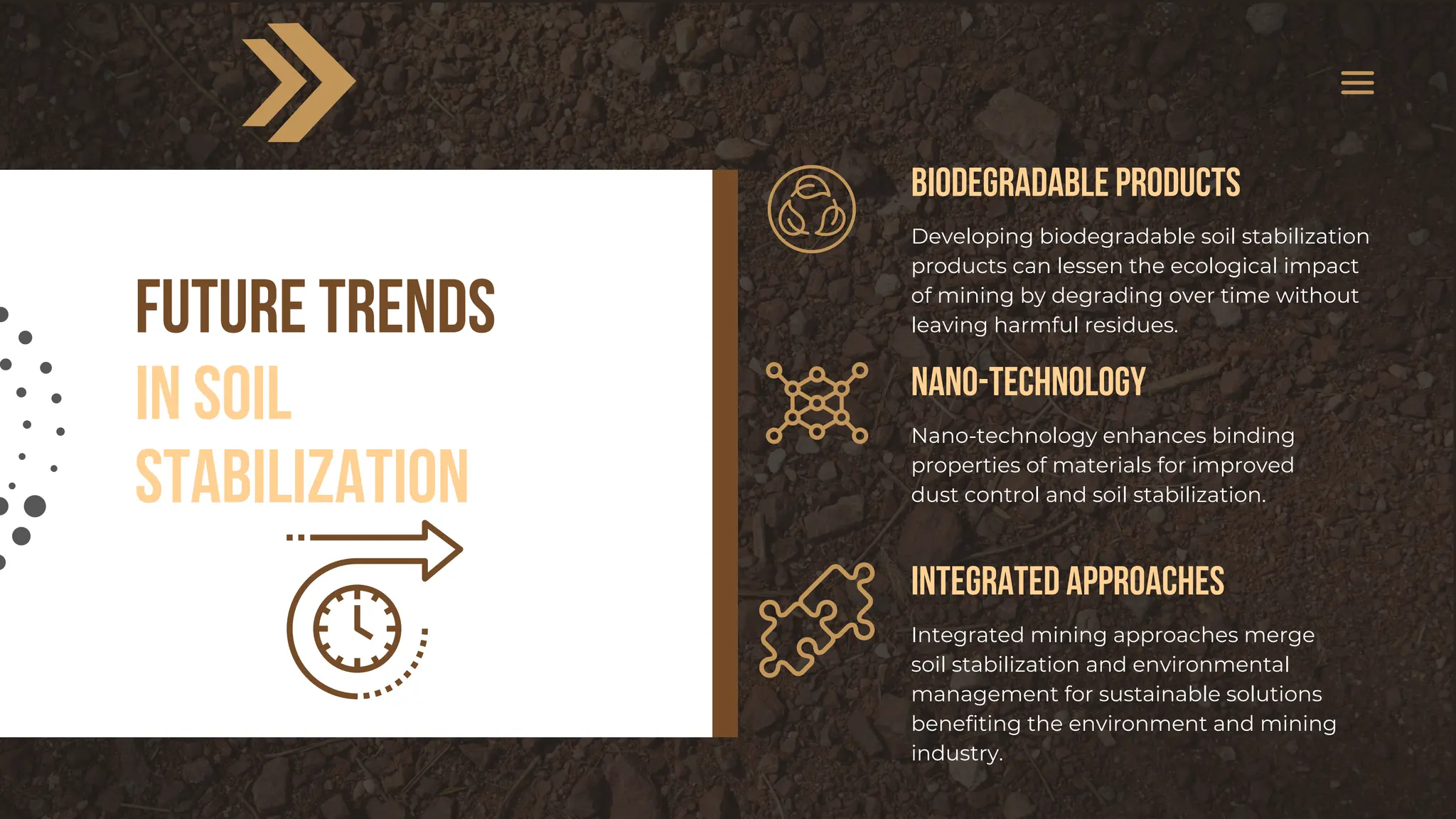 FUTURE TRENDS IN SOIL STABILIZATION

BIODEGRADABLE PRODUCTS

Developing biodegradable soil stabilization products can lessen the ecological impact of mining by degrading over time without leaving harmful residues.

NANO-TECHNOLOGY

Nano-technology enhances binding properties of materials for improved dust control and soil stabilization.

INTEGRATED APPROACHES

Integrated mining approaches merge soil stabilization and environmental management for sustainable solutions benefiting the environment and mining industry.